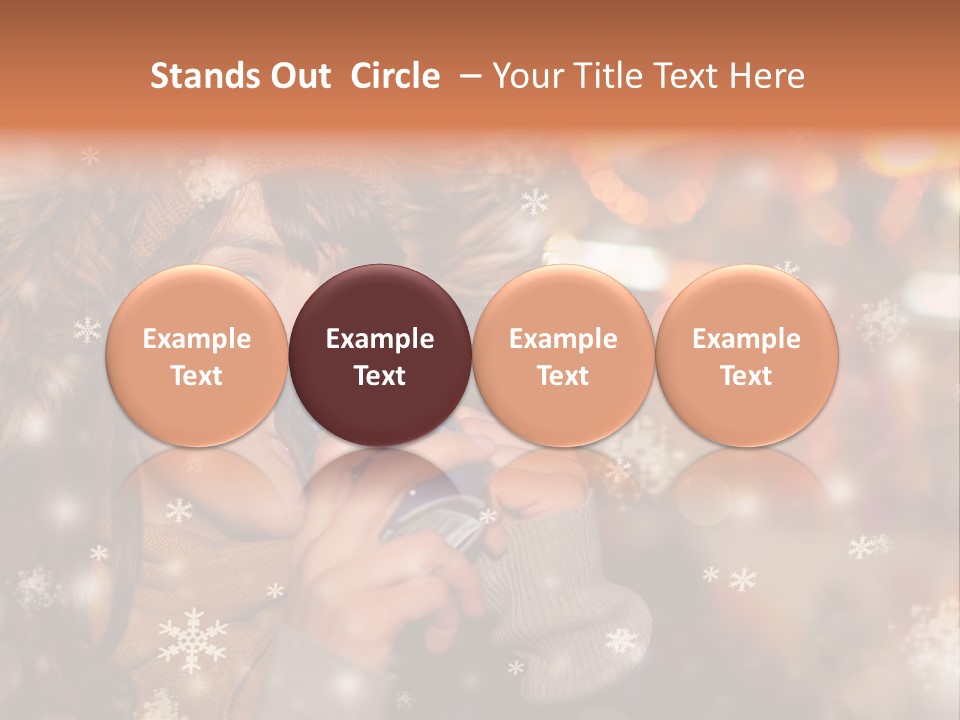 Stands Out Circle – Your Title Text Here

Example Text

Example Text

Example Text

Example Text